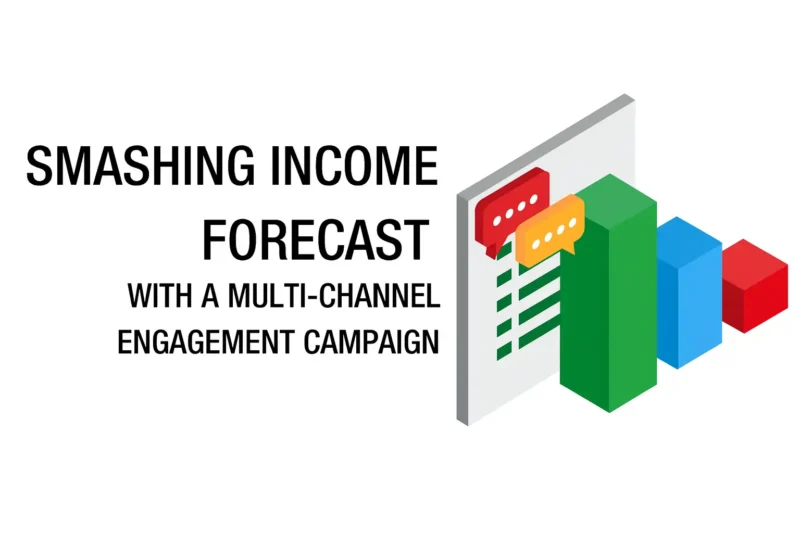 SMASHING INCOME FORECAST

WITH A MULTI-CHANNEL ENGAGEMENT CAMPAIGN